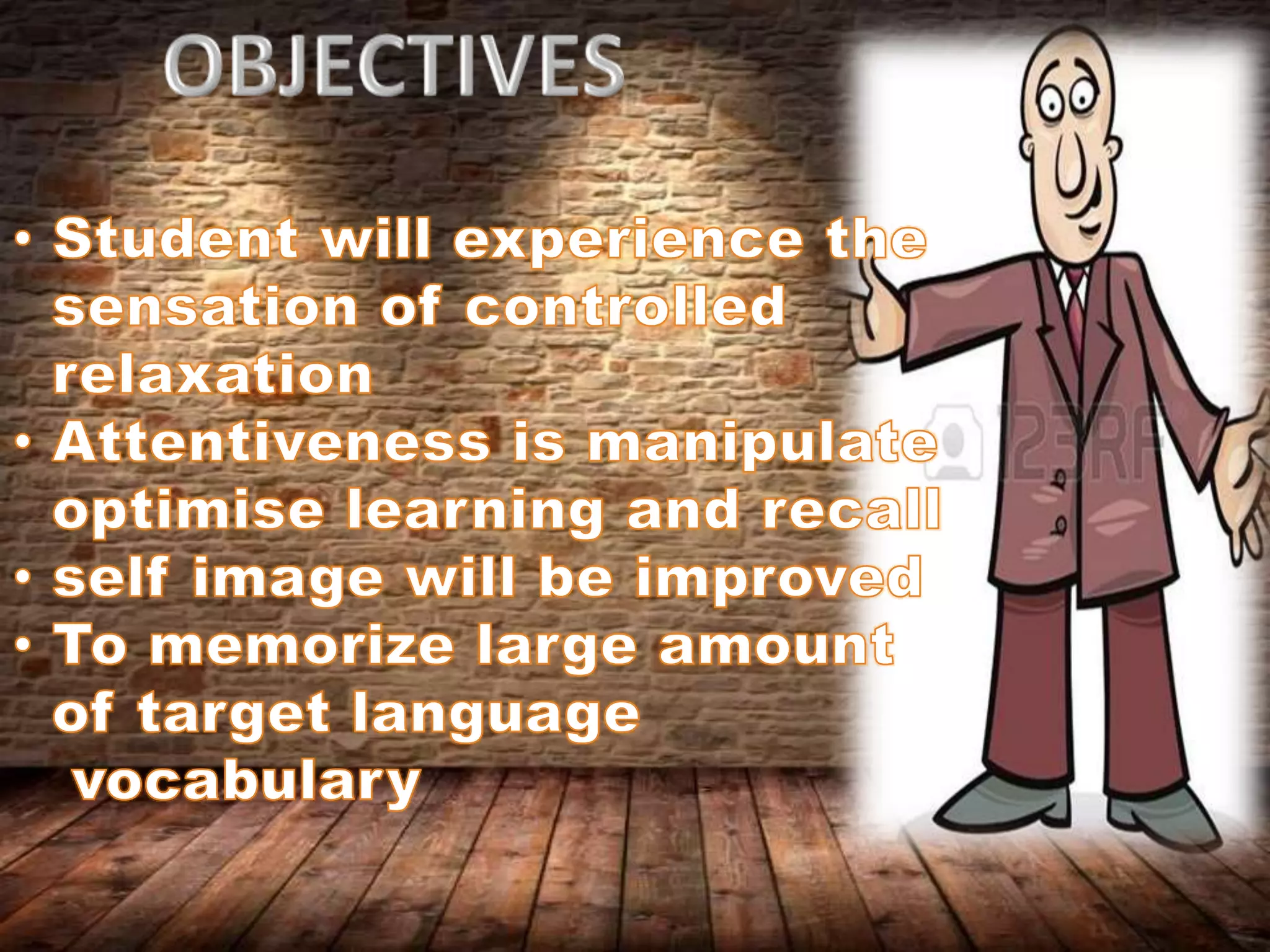 OBJECTIVES

• Student will experience the sensation of controlled relaxation
• Attentiveness is manipulate optimise learning and recall
• self image will be improved
• To memorize large amount of target language vocabulary

123RF